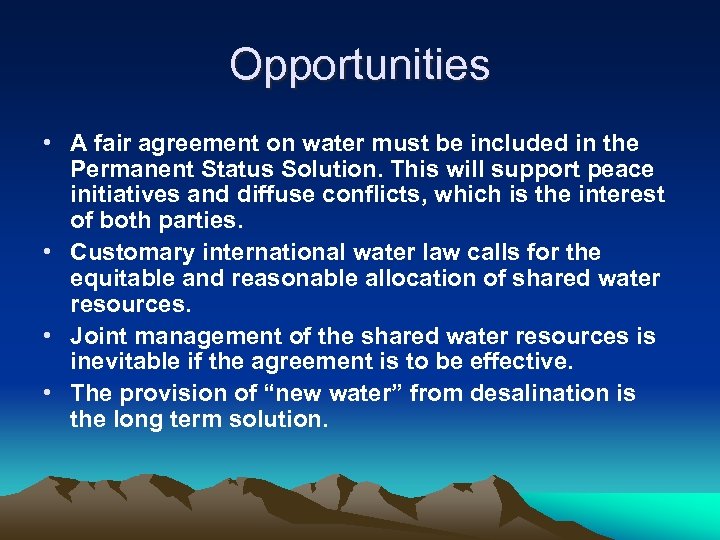 Opportunities

• A fair agreement on water must be included in the Permanent Status Solution. This will support peace initiatives and diffuse conflicts, which is the interest of both parties.
• Customary international water law calls for the equitable and reasonable allocation of shared water resources.
• Joint management of the shared water resources is inevitable if the agreement is to be effective.
• The provision of “new water” from desalination is the long term solution.